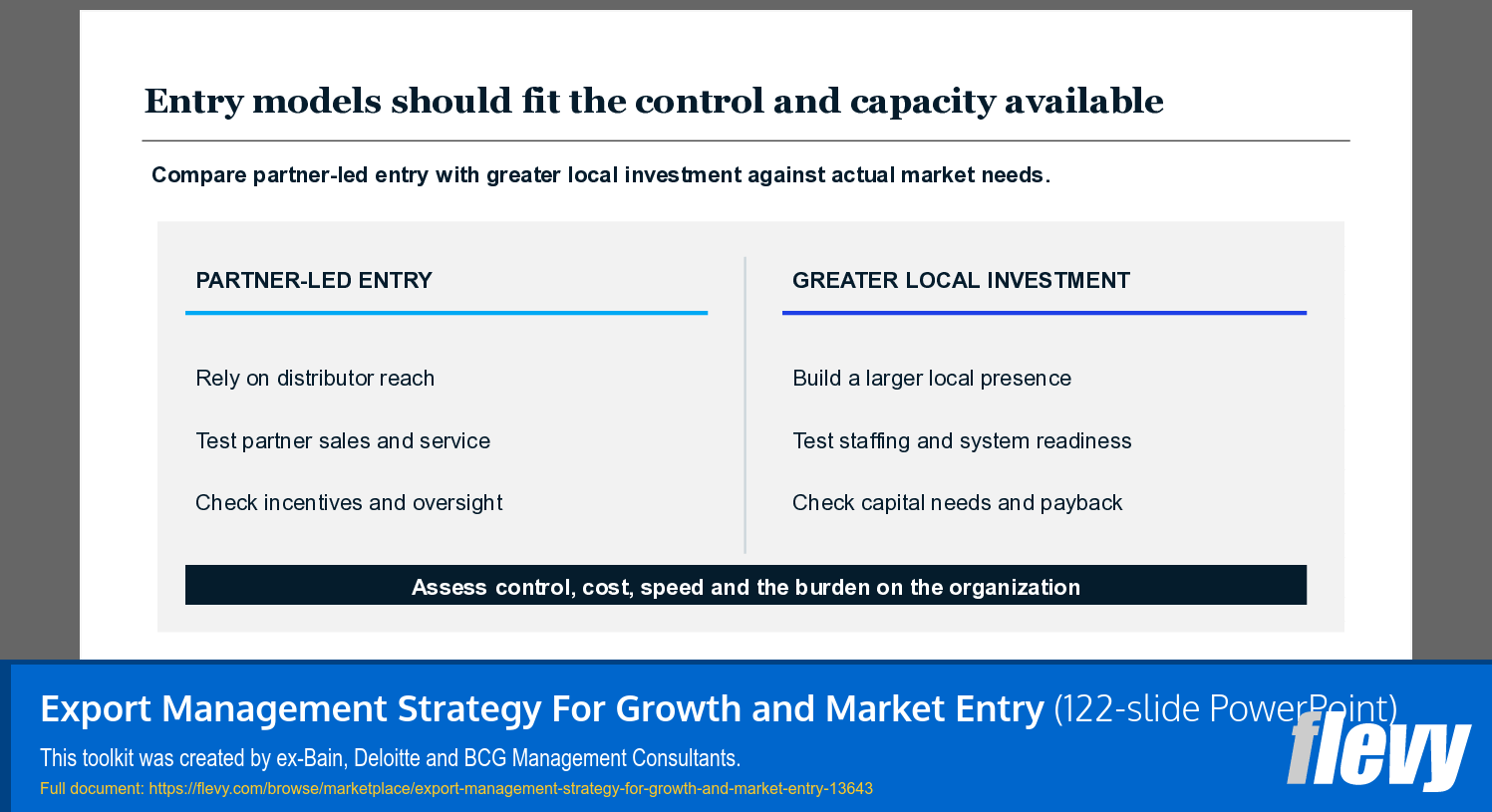 Entry models should fit the control and capacity available

Compare partner-led entry with greater local investment against actual market needs.

PARTNER-LED ENTRY

Rely on distributor reach

Test partner sales and service

Check incentives and oversight

GREATER LOCAL INVESTMENT

Build a larger local presence

Test staffing and system readiness

Check capital needs and payback

Assess control, cost, speed and the burden on the organization

Export Management Strategy For Growth and Market Entry (122-slide PowerPoint)

This toolkit was created by ex-Bain, Deloitte and BCG Management Consultants.

Full document: https://flevy.com/browse/marketplace/export-management-strategy-for-growth-and-market-entry-13643

flevy